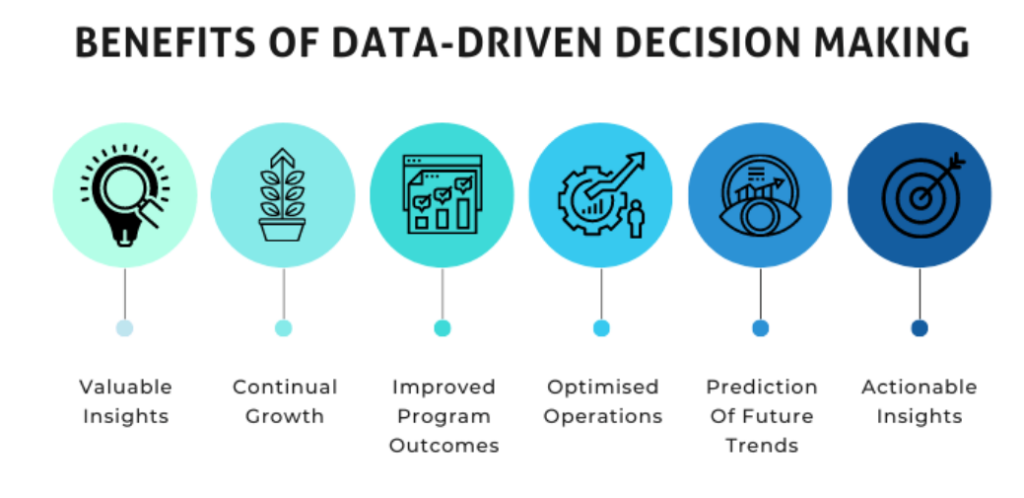 BENEFITS OF DATA-DRIVEN DECISION MAKING

Valuable Insights

Continual Growth

Improved Program Outcomes

Optimised Operations

Prediction Of Future Trends

Actionable Insights